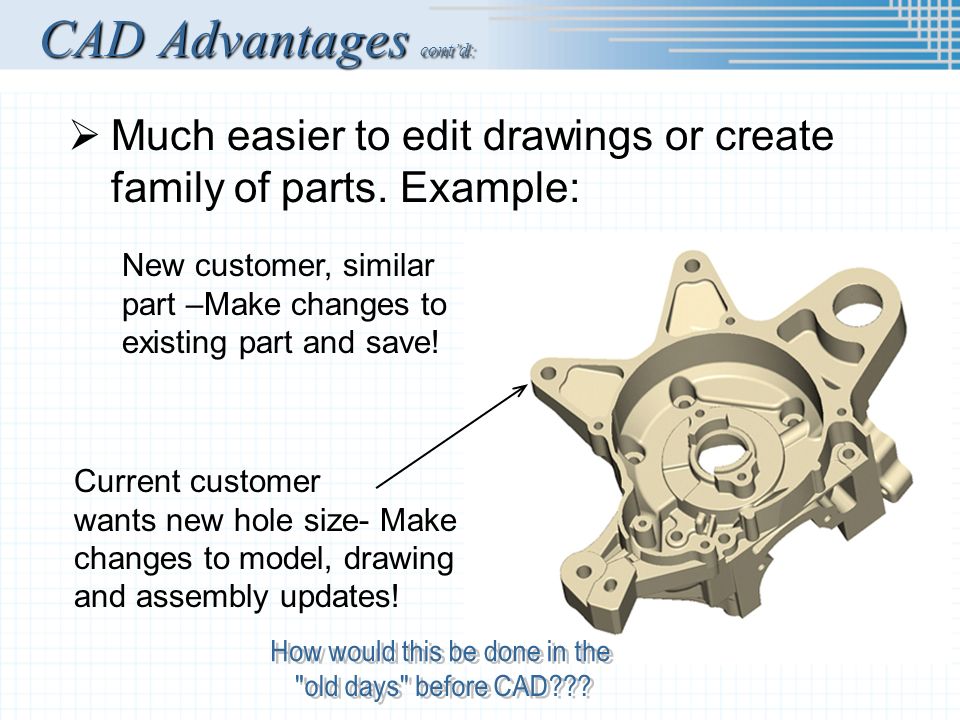 CAD Advantages cont'd:

➢ Much easier to edit drawings or create family of parts. Example:

New customer, similar part –Make changes to existing part and save!

Current customer wants new hole size- Make changes to model, drawing and assembly updates!

How would this be done in the "old days" before CAD???